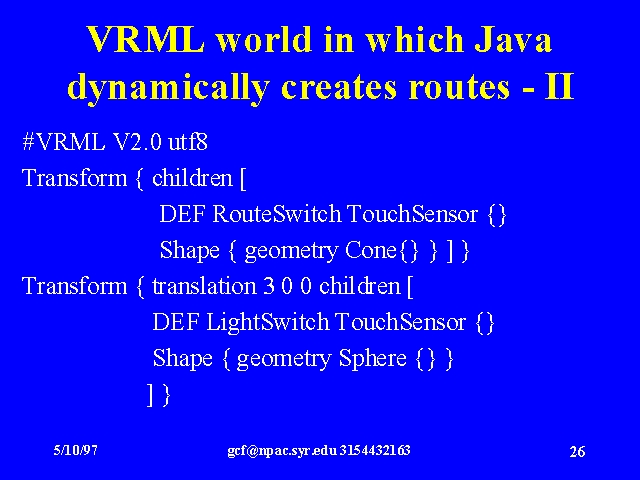 VRML world in which Java dynamically creates routes - II

#VRML V2.0 utf8
Transform { children [
DEF RouteSwitch TouchSensor {}
Shape { geometry Cone{} } ] }
Transform { translation 3 0 0 children [
DEF LightSwitch TouchSensor {}
Shape { geometry Sphere {} }
] }

5/10/97

gcf@npac.syr.edu 3154432163

26